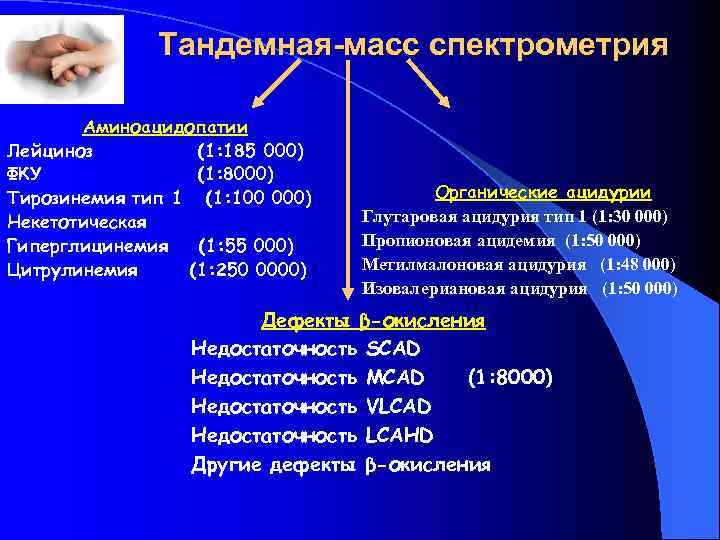 Тандемная-масс спектрометрия

Аминоацидопатии
Лейциноз (1:185 000)
ФКУ (1:8000)
Тирозинемия тип 1 (1:100 000)
Некетотическая
Гиперглицинемия (1:55 000)
Цитрулинемия (1:250 0000)

Органические ацидурии
Глутаровая ацидурия тип 1 (1:30 000)
Пропионовая ацидемия (1:50 000)
Метилмалоновая ацидурия (1:48 000)
Изовалериановая ацидурия (1:50 000)

Дефекты β-окисления
Недостаточность SCAD
Недостаточность MCAD (1:8000)
Недостаточность VLCAD
Недостаточность LCAHD
Другие дефекты β-окисления